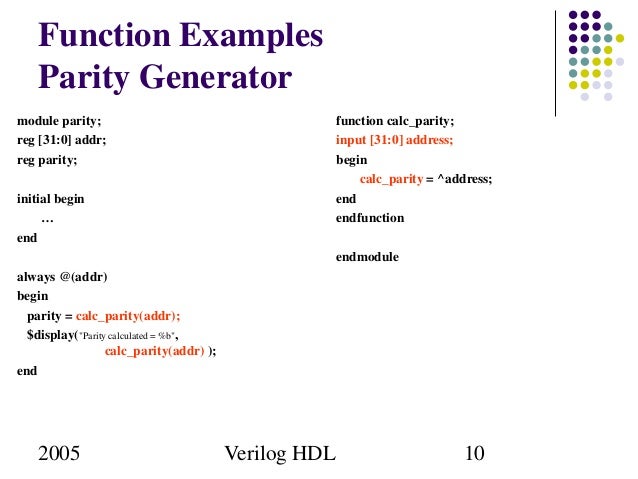 Function Examples
Parity Generator

module parity;
reg [31:0] addr;
reg parity;

initial begin
…
end

always @(addr)
begin
parity = calc_parity(addr);
$display("Parity calculated = %b",
calc_parity(addr) );
end

function calc_parity;
input [31:0] address;
begin
calc_parity = ^address;
end
endfunction

endmodule

2005 Verilog HDL 10